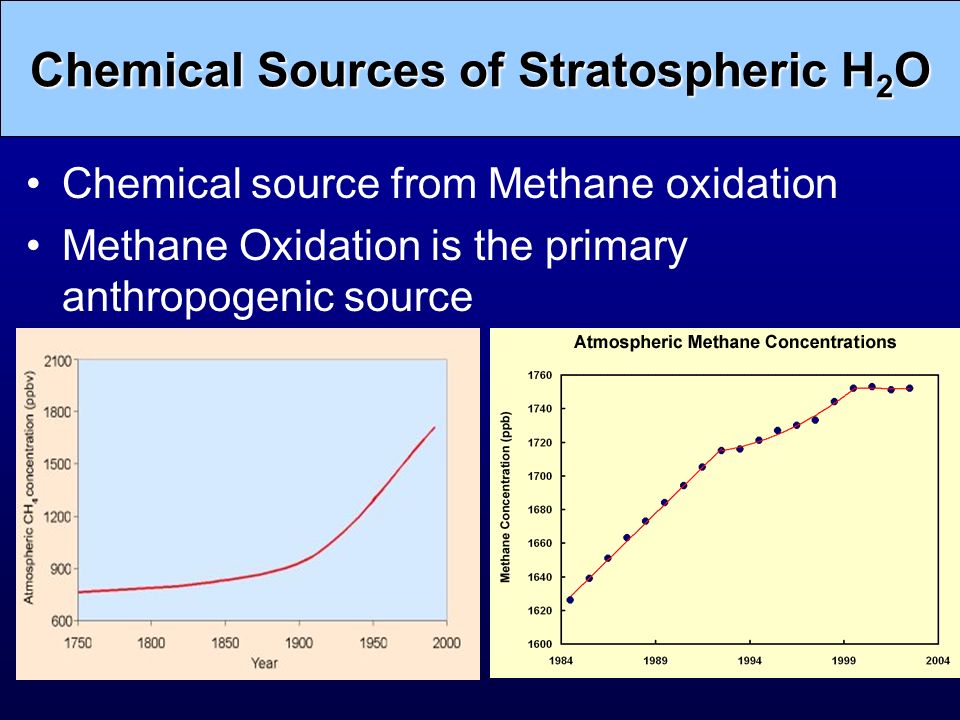 Chemical Sources of Stratospheric $H_2O$

• Chemical source from Methane oxidation
• Methane Oxidation is the primary anthropogenic source

Atmospheric $CH_4$ concentration (ppbv)
2100
1800
1500
1200
900
600
1750
1800
1850
1900
1950
2000
Year

Atmospheric Methane Concentrations
Methane Concentration (ppb)
1760
1740
1720
1700
1680
1660
1640
1620
1600
1984
1989
1994
1999
2004